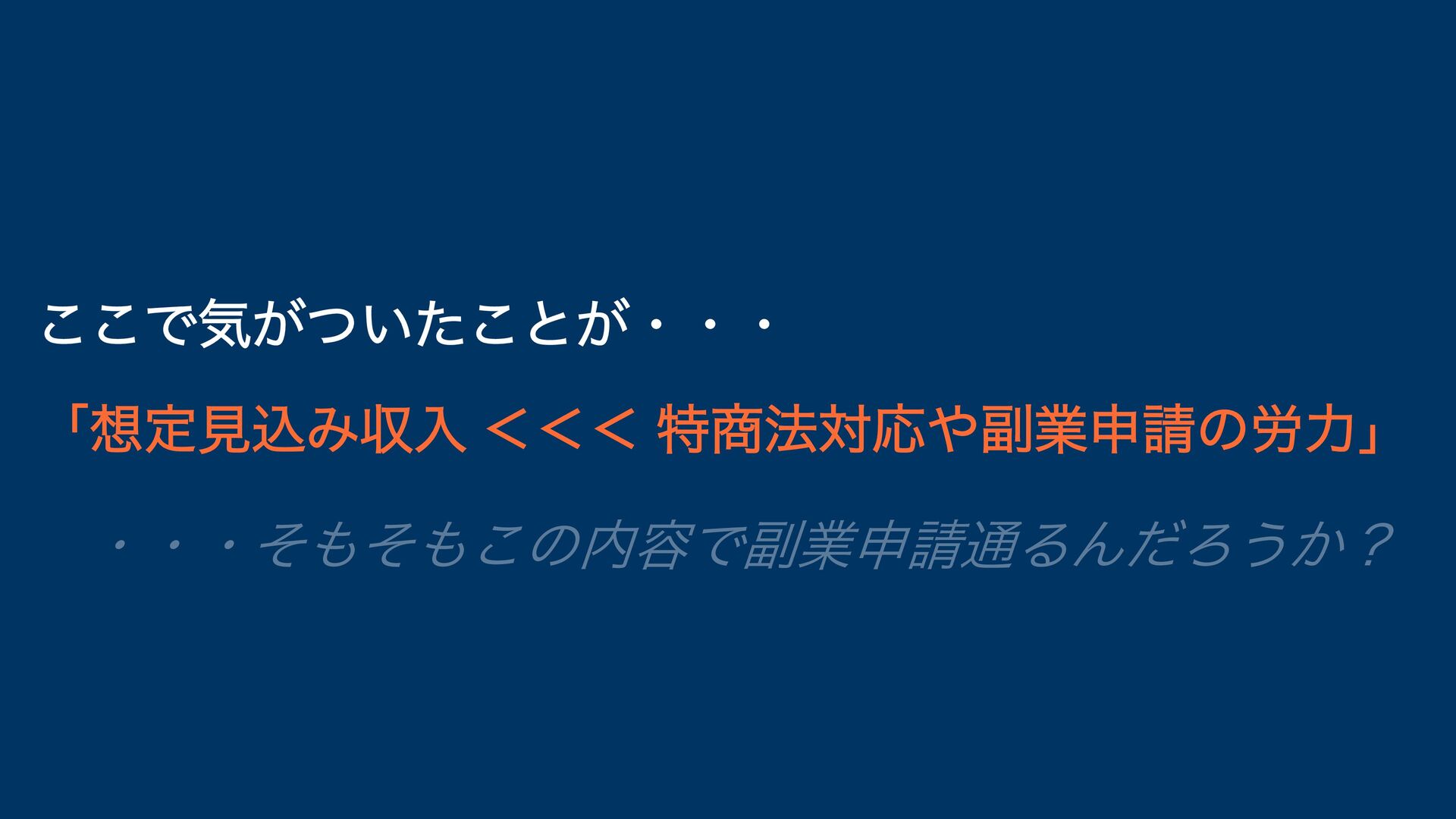 ここで気がついたことが・・・

「想定見込み収入 <<< 特商法対応や副業申請の労力」

・・・そもそもこの内容で副業申請通るんだろうか？